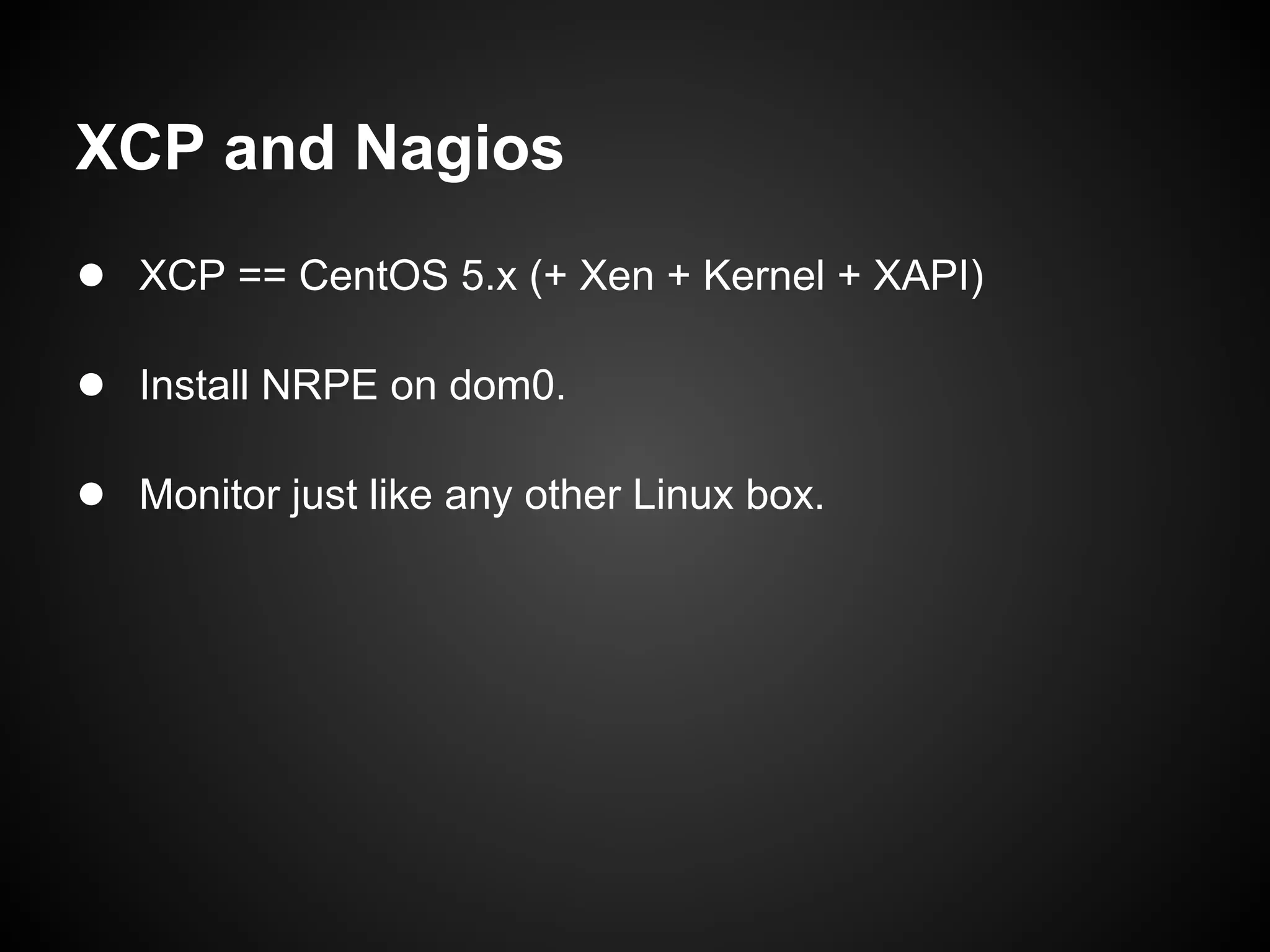 XCP and Nagios

● XCP == CentOS 5.x (+ Xen + Kernel + XAPI)

● Install NRPE on dom0.

● Monitor just like any other Linux box.